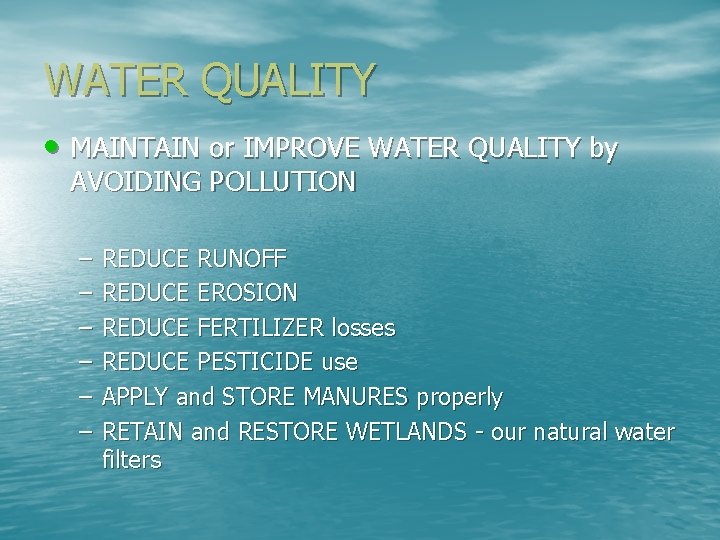 WATER QUALITY

• MAINTAIN or IMPROVE WATER QUALITY by AVOIDING POLLUTION

– REDUCE RUNOFF
– REDUCE EROSION
– REDUCE FERTILIZER losses
– REDUCE PESTICIDE use
– APPLY and STORE MANURES properly
– RETAIN and RESTORE WETLANDS - our natural water filters